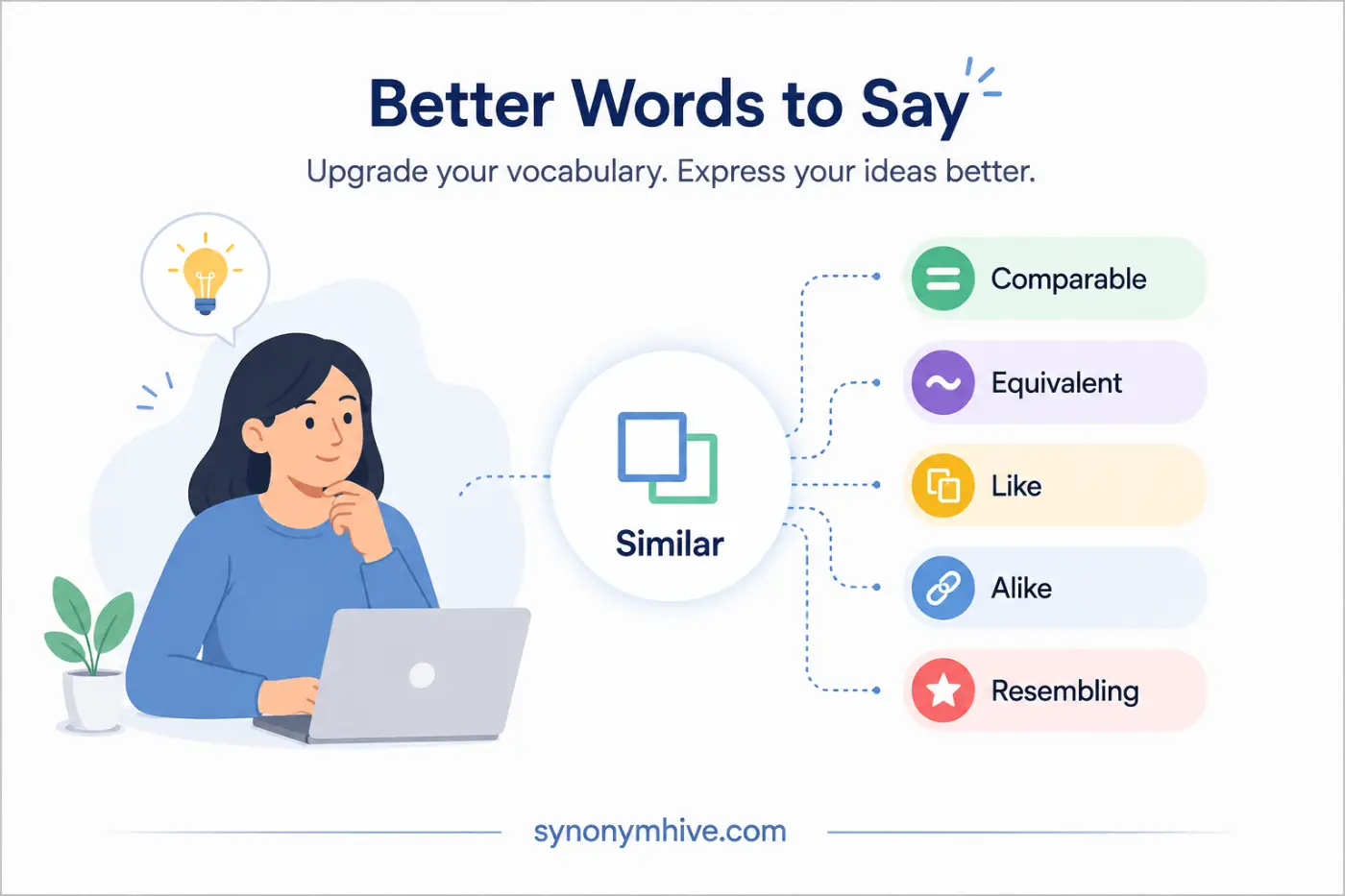 Better Words to Say

Upgrade your vocabulary. Express your ideas better.

Similar

Comparable

Equivalent

Like

Alike

Resembling

synonymhive.com